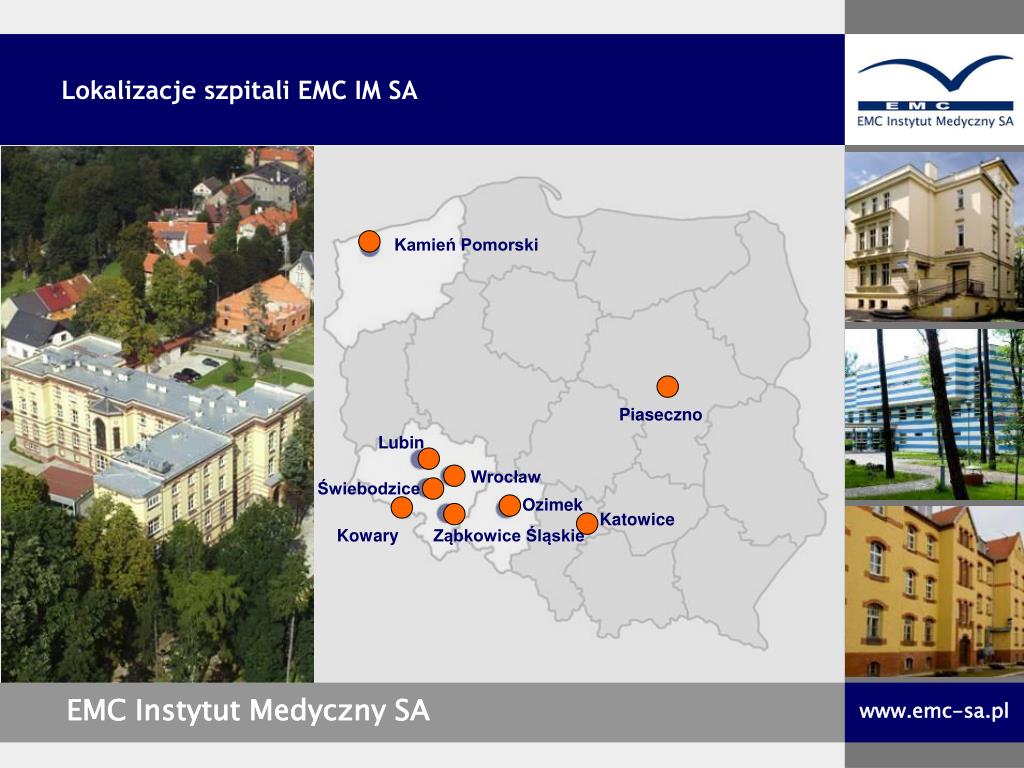 Lokalizacje szpitali EMC IM SA

EMC
EMC Instytut Medyczny SA

Kamień Pomorski

Piaseczno

Lubin

Wrocław

Świebodzice

Ozimek

Katowice

Kowary

Ząbkowice Śląskie

EMC Instytut Medyczny SA

www.emc-sa.pl